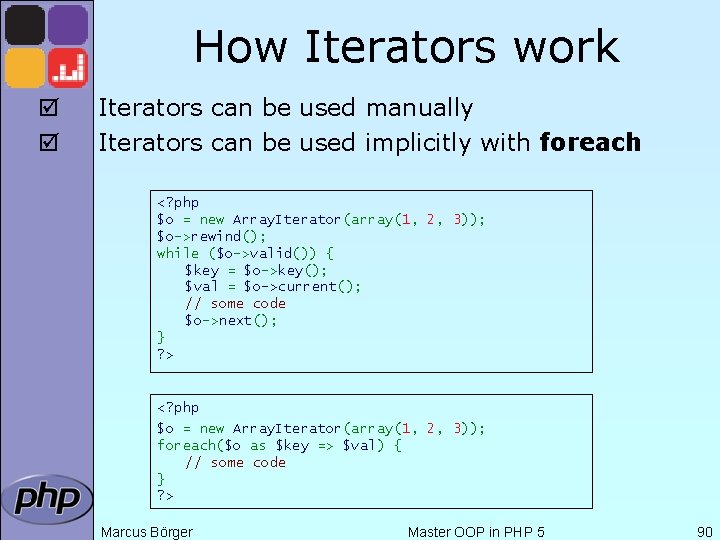 How Iterators work

☑ Iterators can be used manually
☑ Iterators can be used implicitly with foreach

<?php
$o = new ArrayIterator(array(1, 2, 3));
$o->rewind();
while ($o->valid()) {
    $key = $o->key();
    $val = $o->current();
    // some code
    $o->next();
}
?>

<?php
$o = new ArrayIterator(array(1, 2, 3));
foreach($o as $key => $val) {
    // some code
}
?>

php

Marcus Börger
Master OOP in PHP 5
90